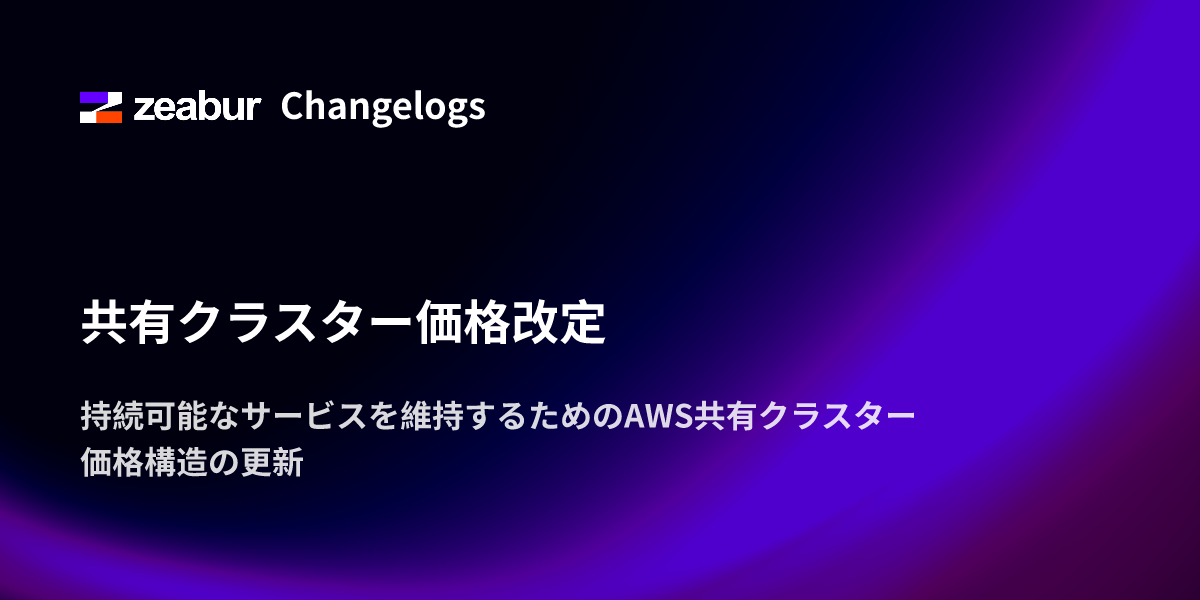 zeabur Changelogs

共有クラスター価格改定

持続可能なサービスを維持するためのAWS共有クラスター価格構造の更新